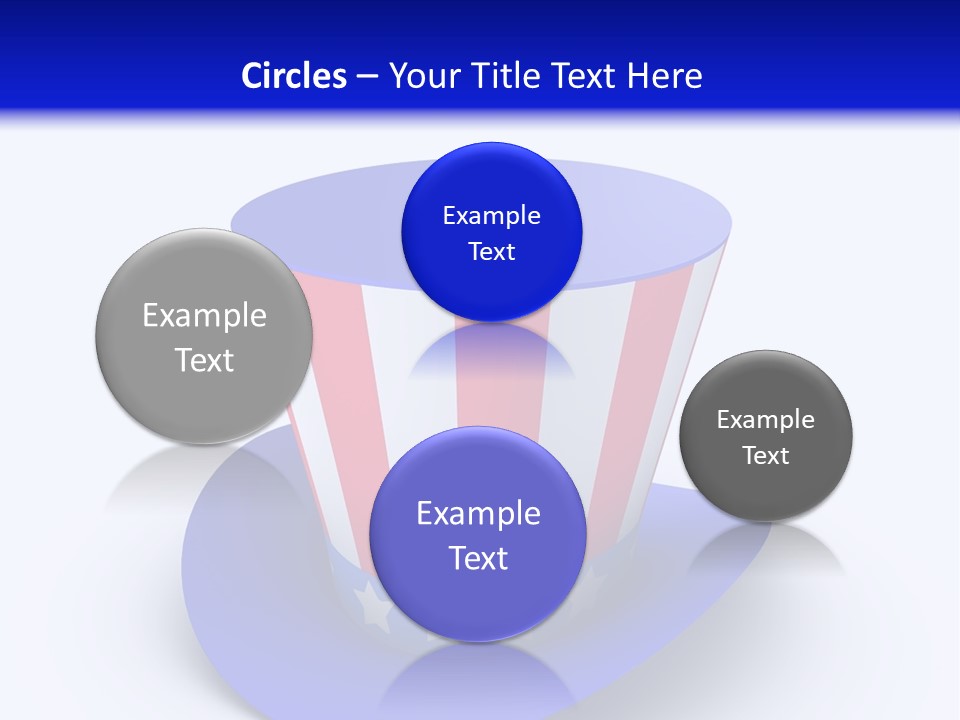 Circles – Your Title Text Here

Example Text

Example Text

Example Text

Example Text